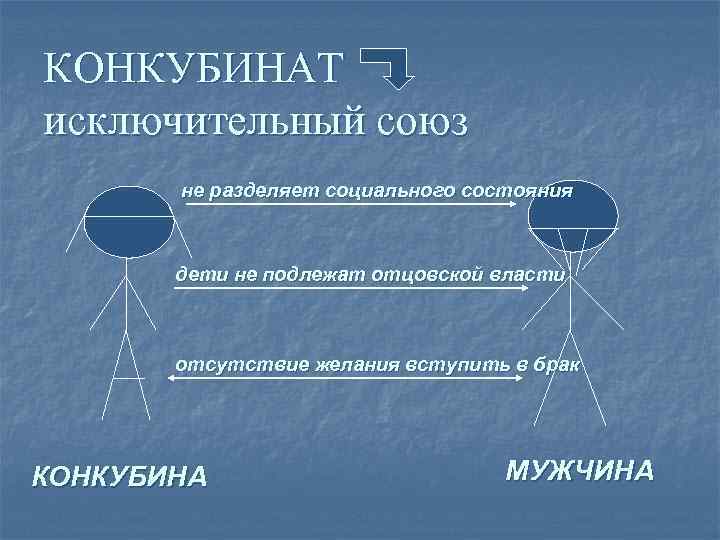 КОНКУБИНАТ

исключительный союз

не разделяет социального состояния

дети не подлежат отцовской власти

отсутствие желания вступить в брак

КОНКУБИНА

МУЖЧИНА